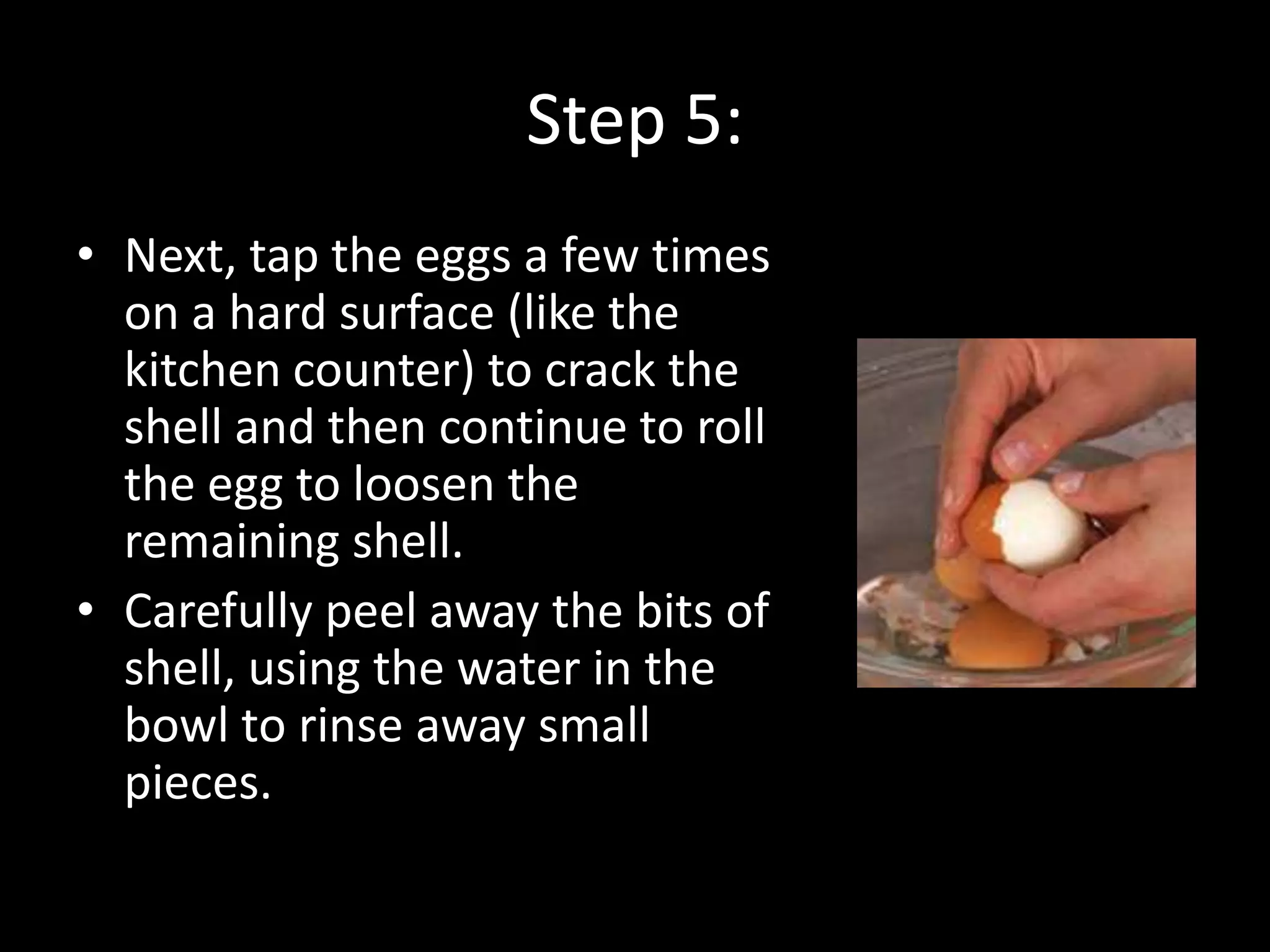 Step 5:

• Next, tap the eggs a few times on a hard surface (like the kitchen counter) to crack the shell and then continue to roll the egg to loosen the remaining shell.

• Carefully peel away the bits of shell, using the water in the bowl to rinse away small pieces.